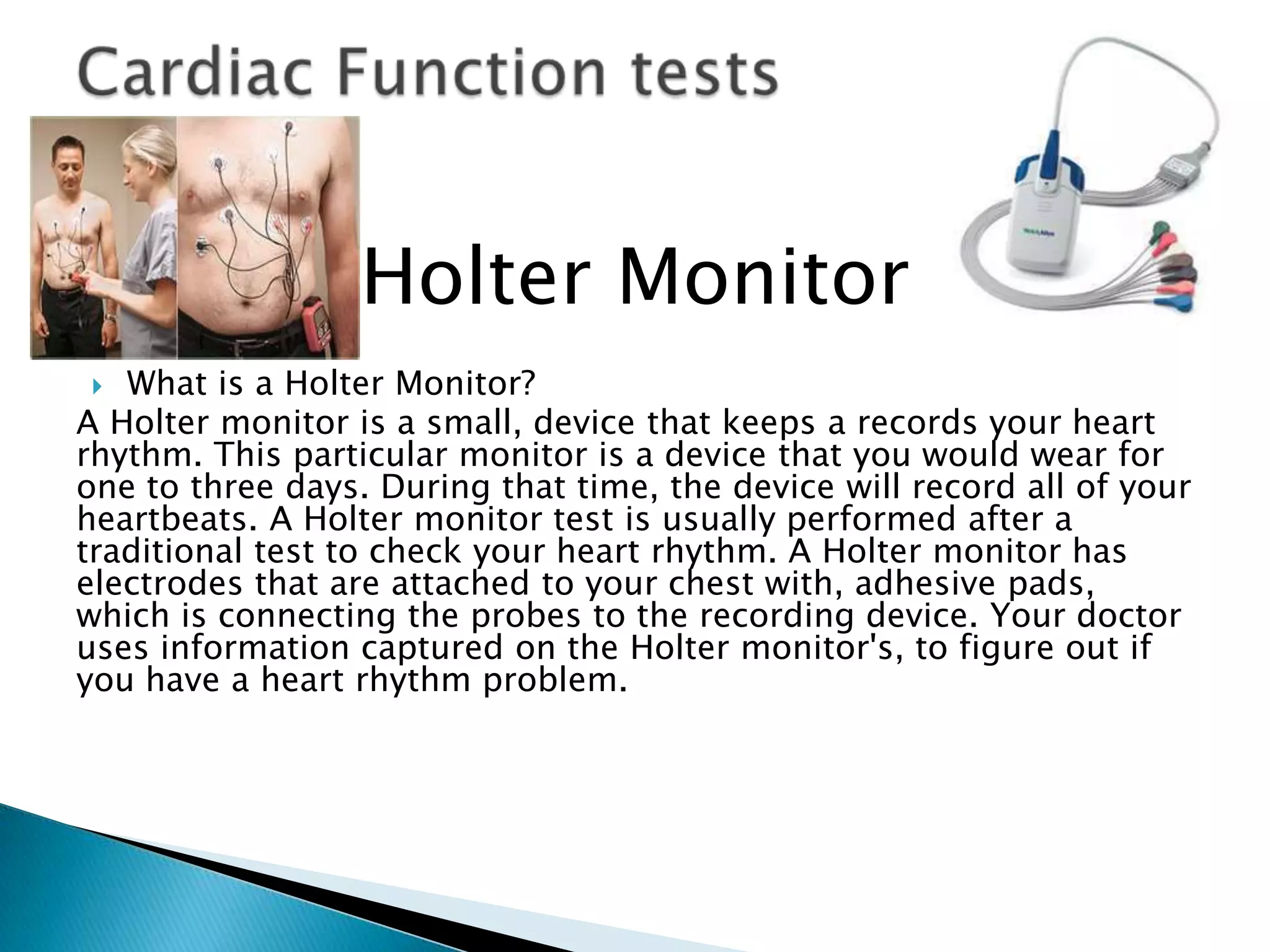 Cardiac Function tests

Holter Monitor

What is a Holter Monitor?

A Holter monitor is a small, device that keeps a records your heart rhythm. This particular monitor is a device that you would wear for one to three days. During that time, the device will record all of your heartbeats. A Holter monitor test is usually performed after a traditional test to check your heart rhythm. A Holter monitor has electrodes that are attached to your chest with, adhesive pads, which is connecting the probes to the recording device. Your doctor uses information captured on the Holter monitor's, to figure out if you have a heart rhythm problem.